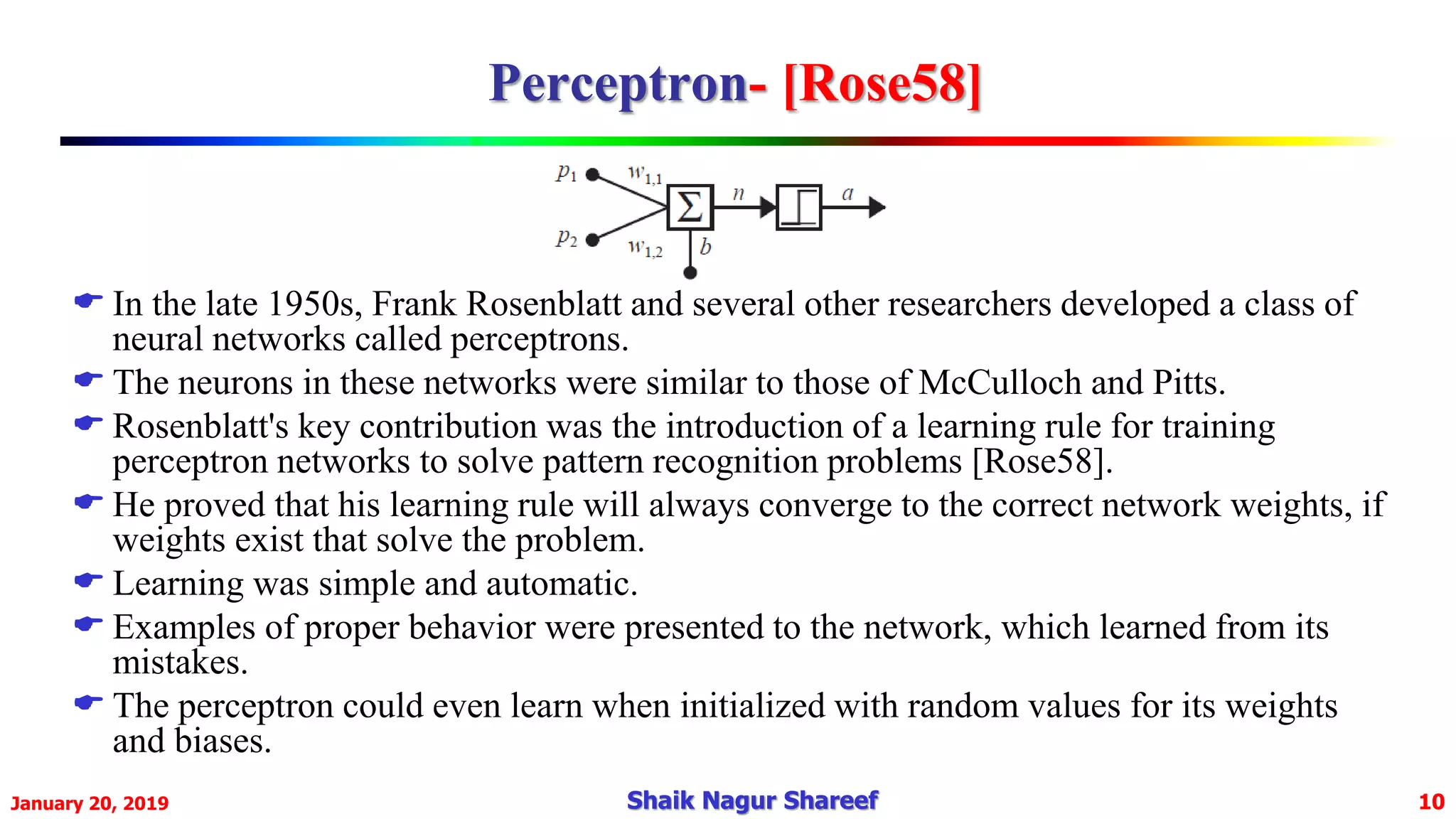 Perceptron- [Rose58]

$p_1$ $w_{1,1}$ $\Sigma$ $n$ $a$ $p_2$ $w_{1,2}$ $b$

In the late 1950s, Frank Rosenblatt and several other researchers developed a class of neural networks called perceptrons.

The neurons in these networks were similar to those of McCulloch and Pitts.

Rosenblatt's key contribution was the introduction of a learning rule for training perceptron networks to solve pattern recognition problems [Rose58].

He proved that his learning rule will always converge to the correct network weights, if weights exist that solve the problem.

Learning was simple and automatic.

Examples of proper behavior were presented to the network, which learned from its mistakes.

The perceptron could even learn when initialized with random values for its weights and biases.

January 20, 2019 Shaik Nagur Shareef 10